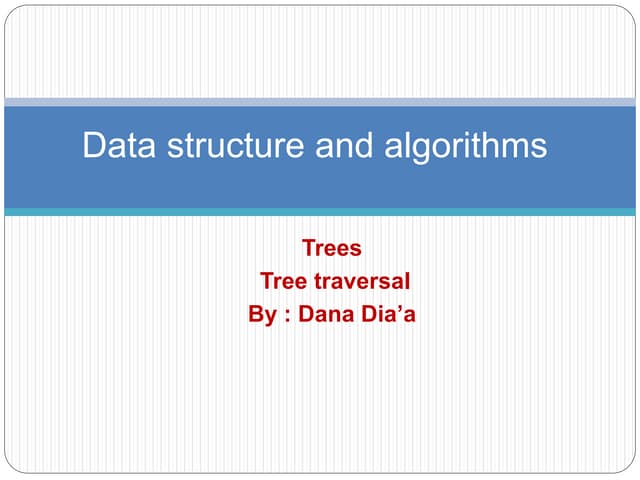 Data structure and algorithms

Trees
Tree traversal
By : Dana Dia’a